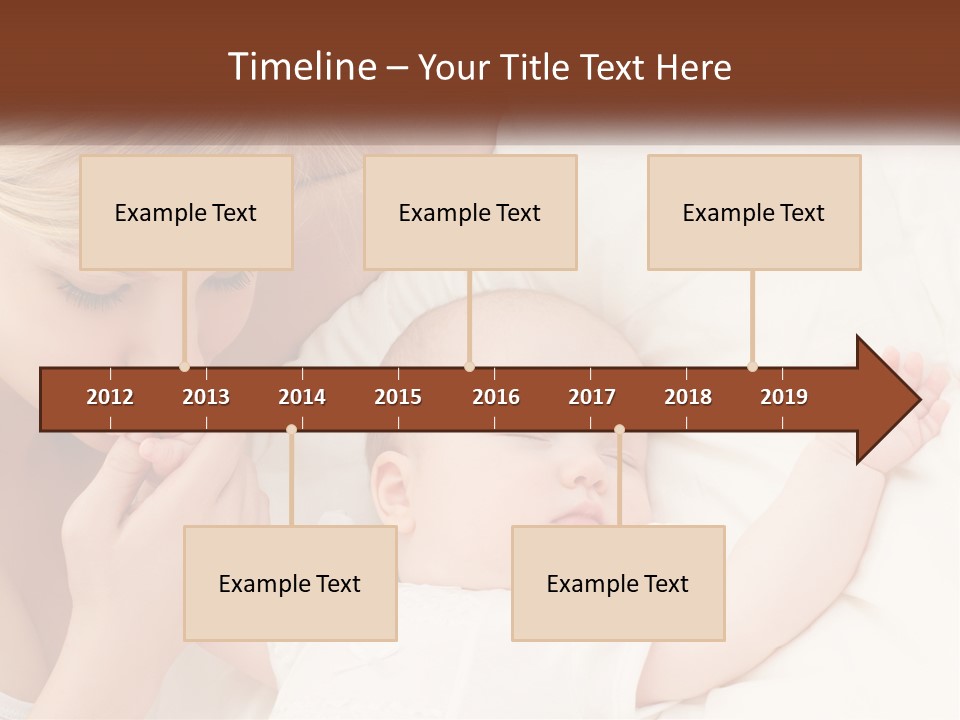 Timeline – Your Title Text Here

Example Text

Example Text

Example Text

2012 2013 2014 2015 2016 2017 2018 2019

Example Text

Example Text